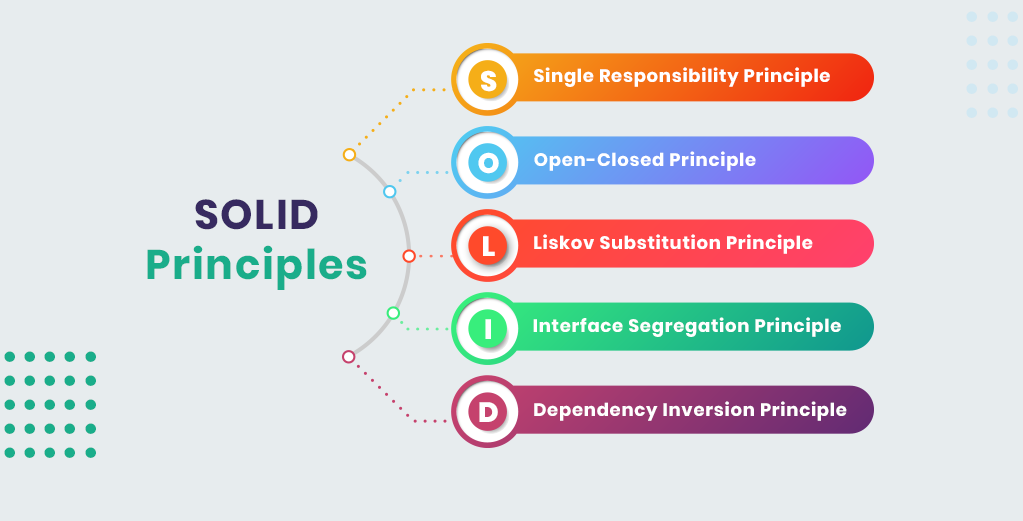 SOLID
Principles

S Single Responsibility Principle

O Open-Closed Principle

L Liskov Substitution Principle

I Interface Segregation Principle

D Dependency Inversion Principle